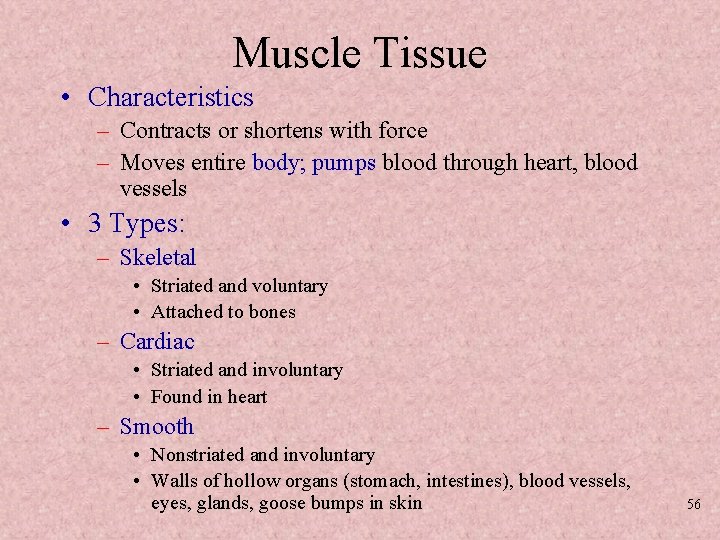 Muscle Tissue

• Characteristics
  – Contracts or shortens with force
  – Moves entire body; pumps blood through heart, blood vessels
• 3 Types:
  – Skeletal
    • Striated and voluntary
    • Attached to bones
  – Cardiac
    • Striated and involuntary
    • Found in heart
  – Smooth
    • Nonstriated and involuntary
    • Walls of hollow organs (stomach, intestines), blood vessels, eyes, glands, goose bumps in skin

56